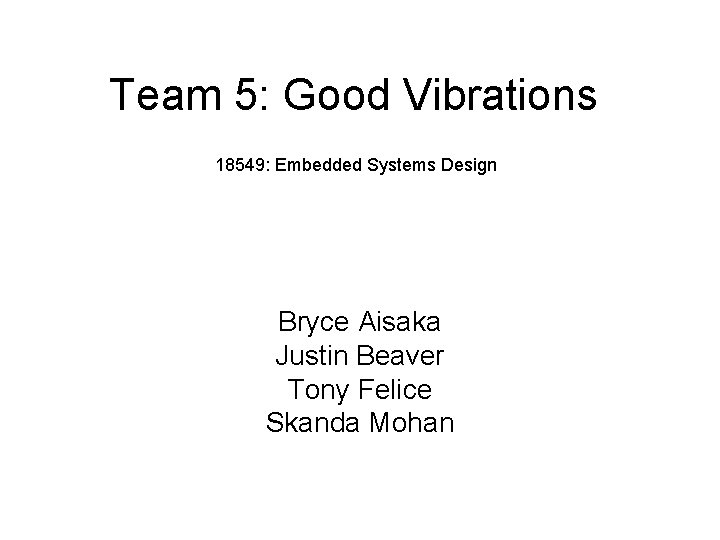 Team 5: Good Vibrations

18549: Embedded Systems Design

Bryce Aisaka
Justin Beaver
Tony Felice
Skanda Mohan